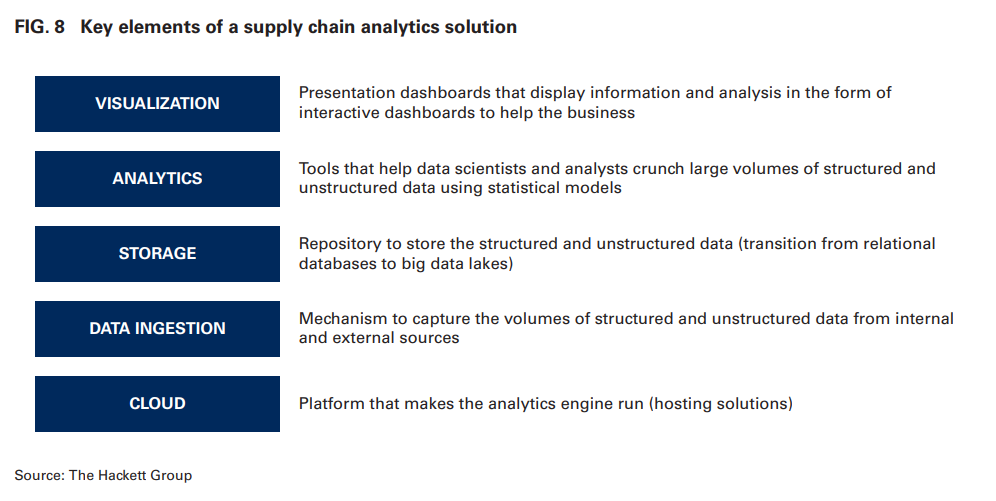 FIG. 8 Key elements of a supply chain analytics solution

VISUALIZATION

Presentation dashboards that display information and analysis in the form of interactive dashboards to help the business

ANALYTICS

Tools that help data scientists and analysts crunch large volumes of structured and unstructured data using statistical models

STORAGE

Repository to store the structured and unstructured data (transition from relational databases to big data lakes)

DATA INGESTION

Mechanism to capture the volumes of structured and unstructured data from internal and external sources

CLOUD

Platform that makes the analytics engine run (hosting solutions)

Source: The Hackett Group